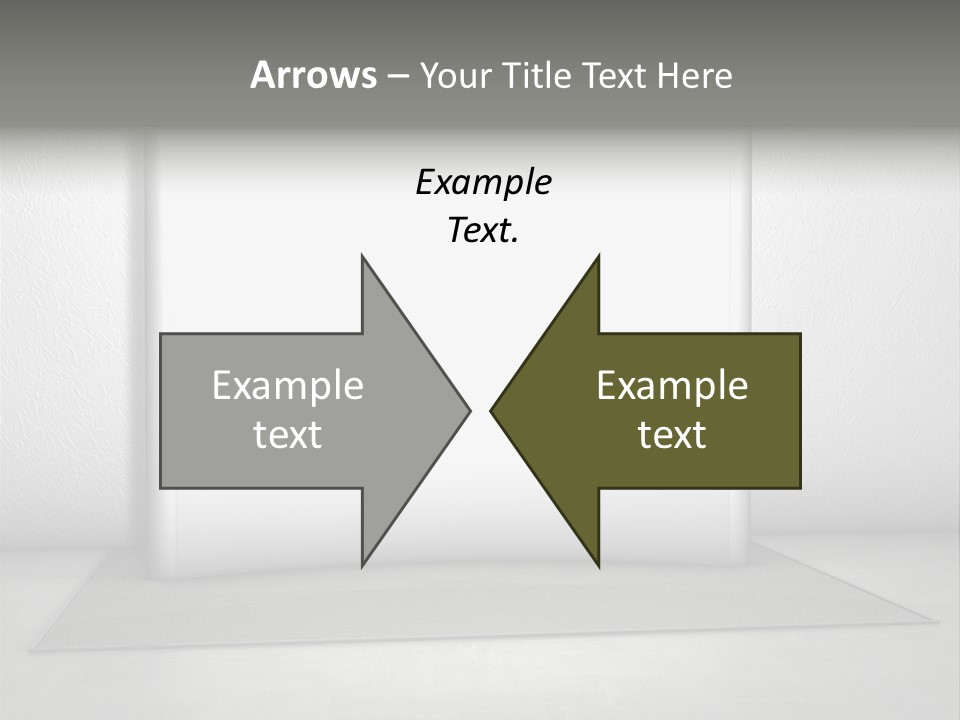 Arrows – Your Title Text Here

Example Text.

Example text

Example text